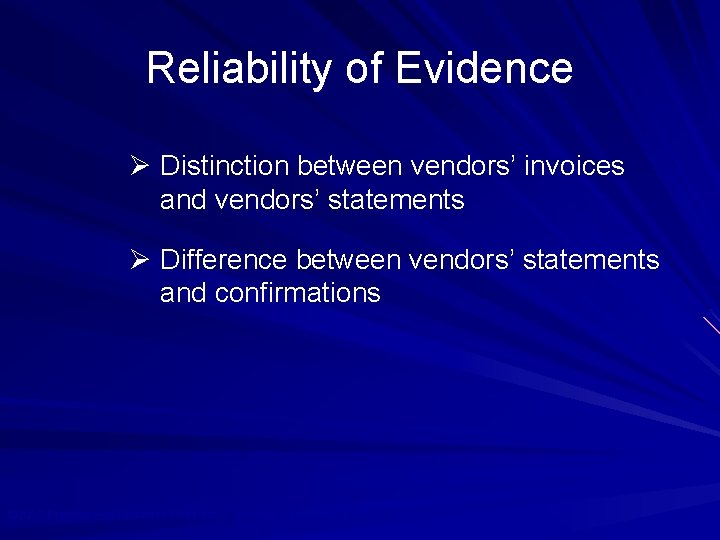 Reliability of Evidence

➢ Distinction between vendors’ invoices and vendors’ statements

➢ Difference between vendors’ statements and confirmations